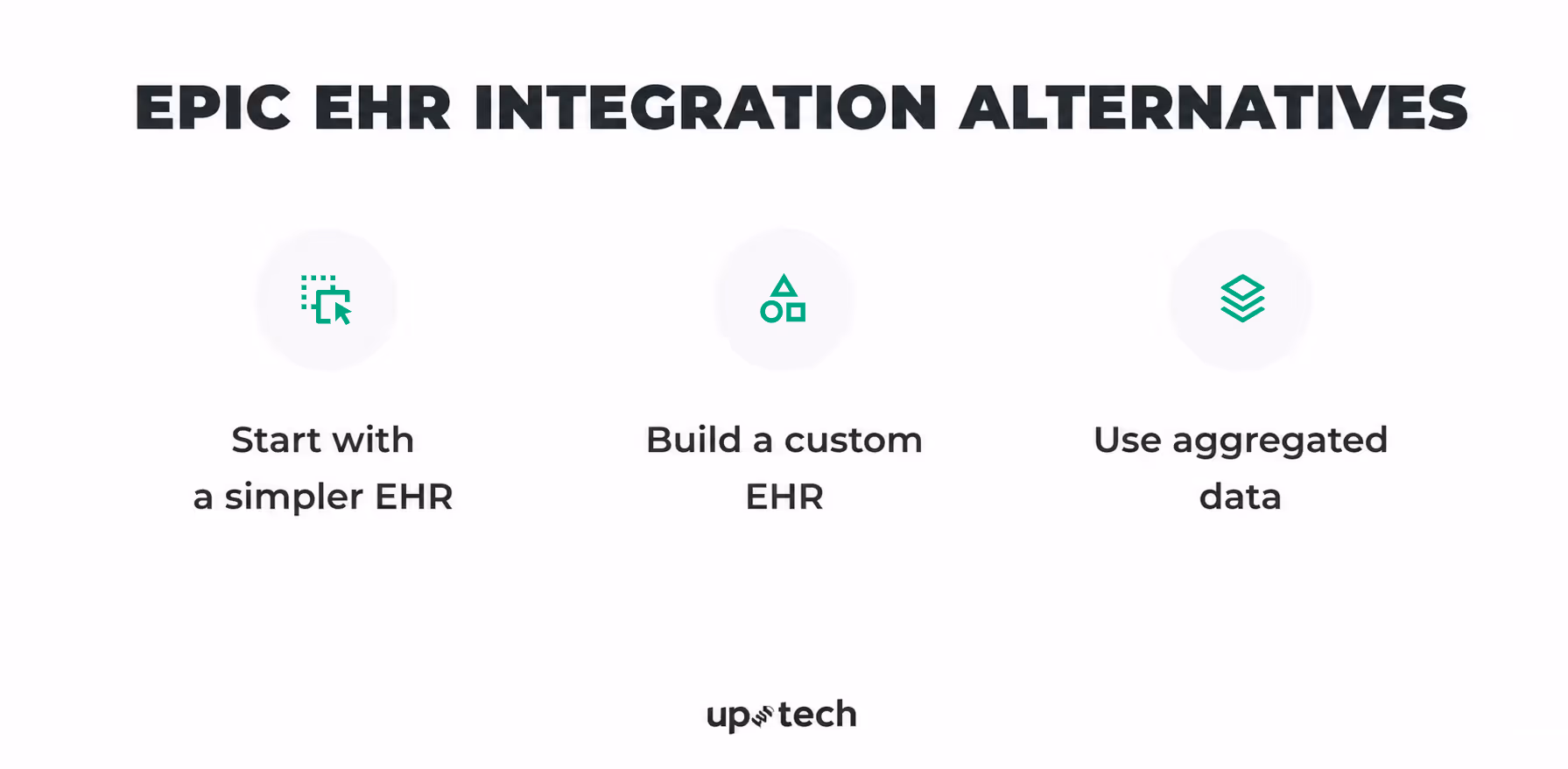 EPIC EHR INTEGRATION ALTERNATIVES

Start with a simpler EHR

Build a custom EHR

Use aggregated data

uptech